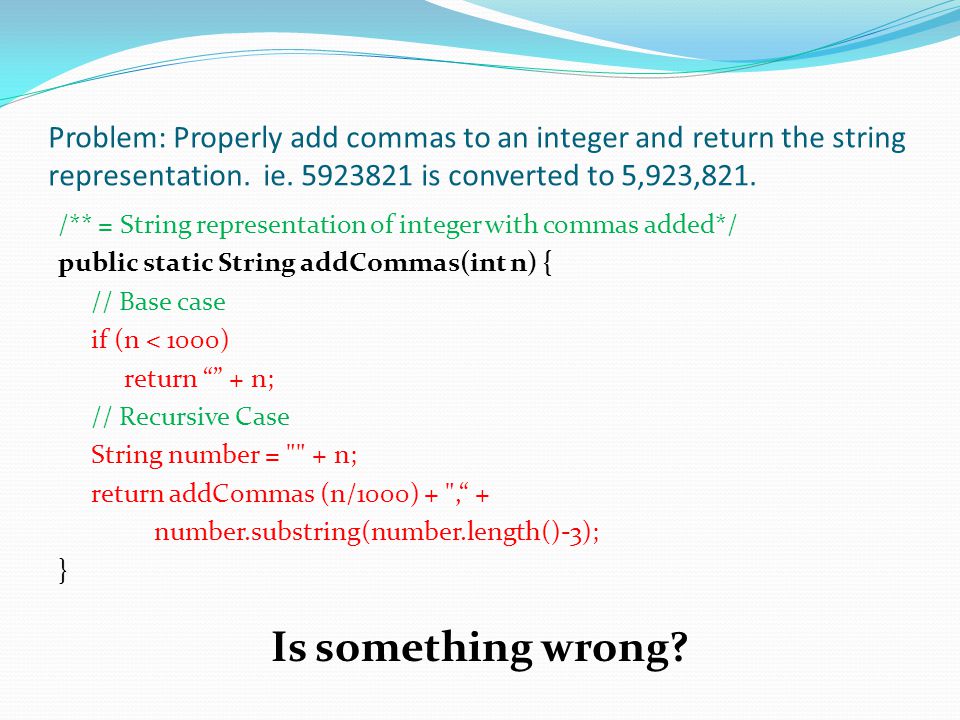 Problem: Properly add commas to an integer and return the string representation. ie. 5923821 is converted to 5,923,821.

/** = String representation of integer with commas added*/
public static String addCommas(int n) {
// Base case
if (n < 1000)
return “” + n;
// Recursive Case
String number = "" + n;
return addCommas (n/1000) + ",“ +
number.substring(number.length()-3);
}

Is something wrong?